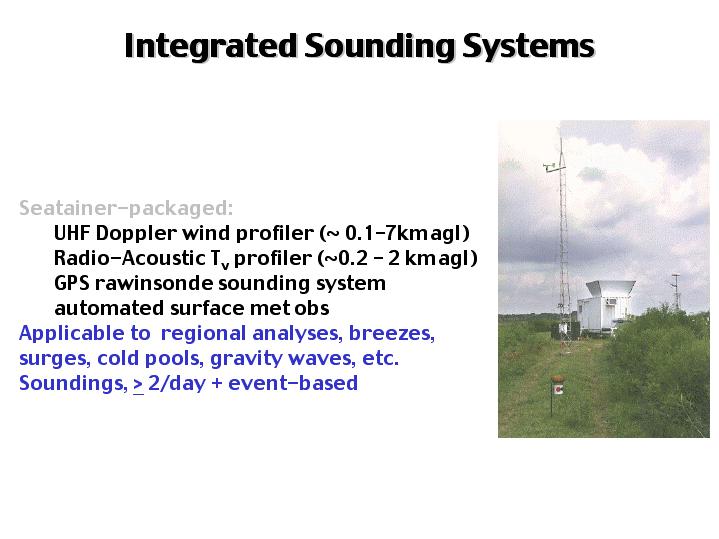 Integrated Sounding Systems

Seatainer-packaged:
UHF Doppler wind profiler (~ 0.1-7km agl)
Radio-Acoustic $T_v$ profiler (~0.2 - 2 km agl)
GPS rawinsonde sounding system
automated surface met obs
Applicable to regional analyses, breezes, surges, cold pools, gravity waves, etc.
Soundings, $\geq$ 2/day + event-based